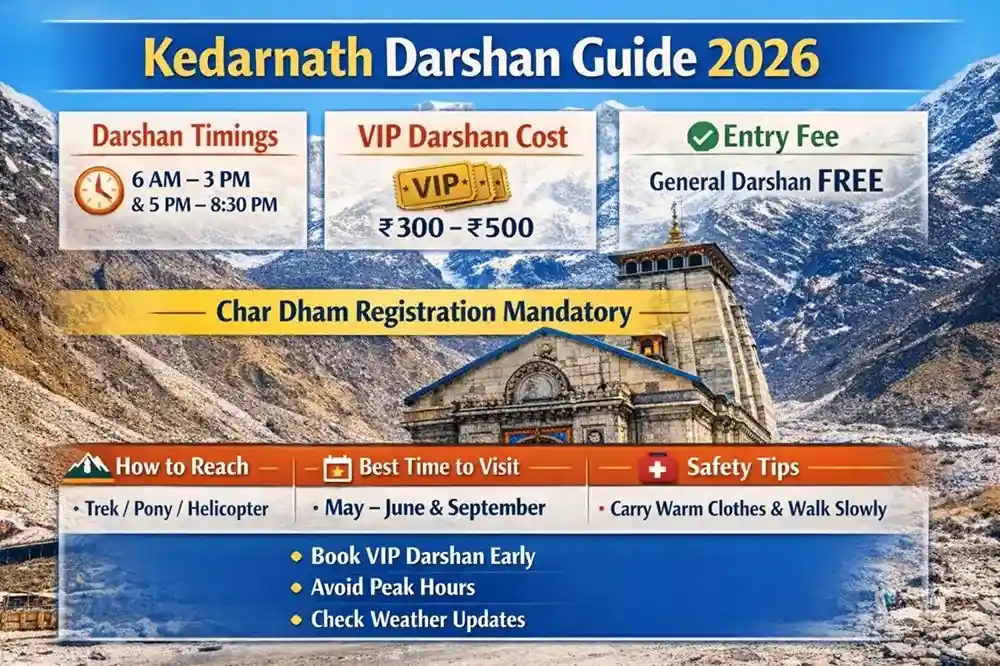 Kedarnath Darshan Guide 2026

Darshan Timings
6 AM – 3 PM
& 5 PM – 8:30 PM

VIP Darshan Cost
VIP
₹300 – ₹500

Entry Fee
General Darshan FREE

Char Dham Registration Mandatory

How to Reach
• Trek / Pony / Helicopter

Best Time to Visit
• May – June & September

Safety Tips
• Carry Warm Clothes & Walk Slowly

• Book VIP Darshan Early
• Avoid Peak Hours
• Check Weather Updates